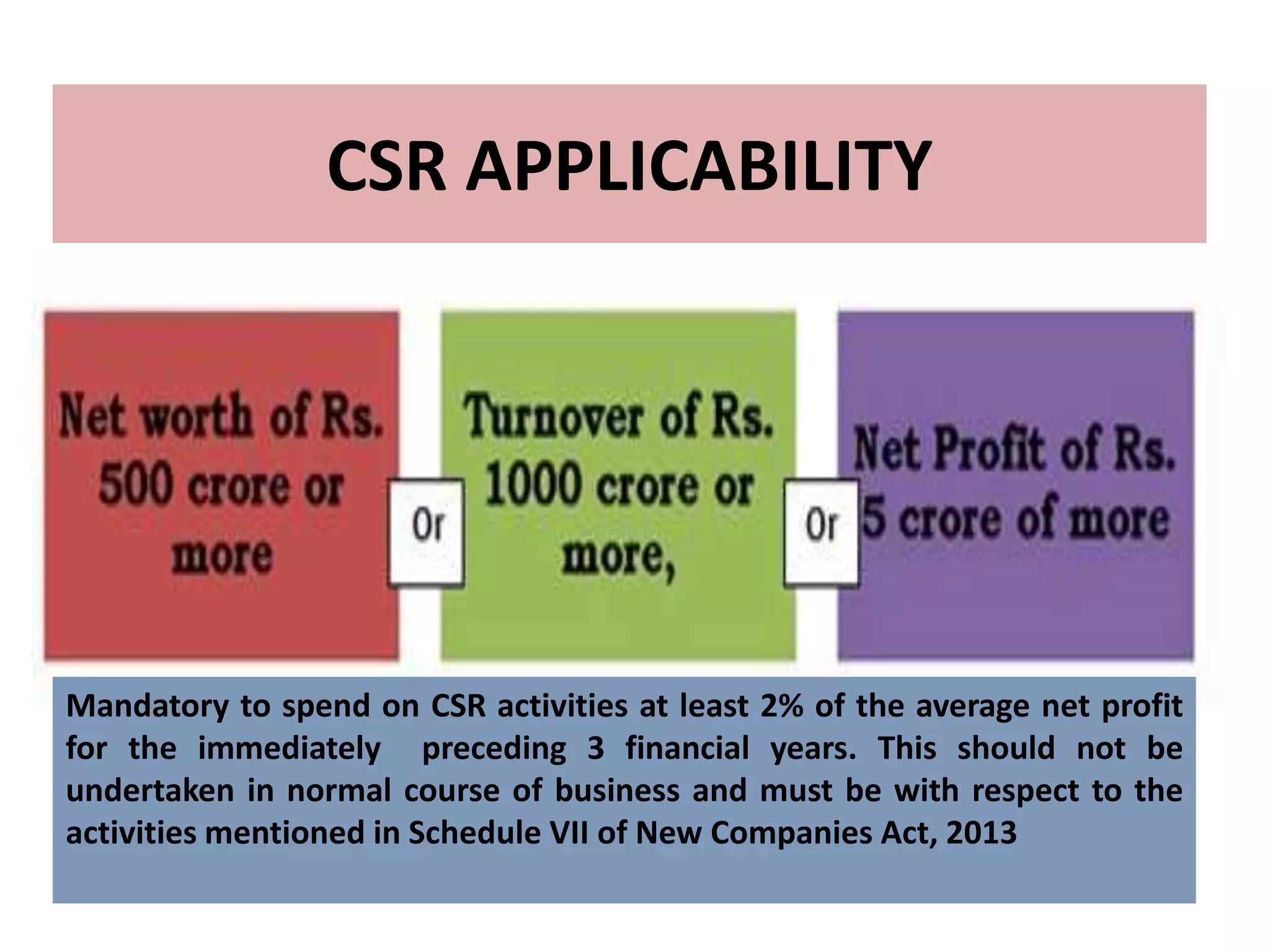 CSR APPLICABILITY

Net worth of Rs. 500 crore or more

Or

Turnover of Rs. 1000 crore or more,

Or

Net Profit of Rs. 5 crore of more

Mandatory to spend on CSR activities at least 2% of the average net profit for the immediately preceding 3 financial years. This should not be undertaken in normal course of business and must be with respect to the activities mentioned in Schedule VII of New Companies Act, 2013